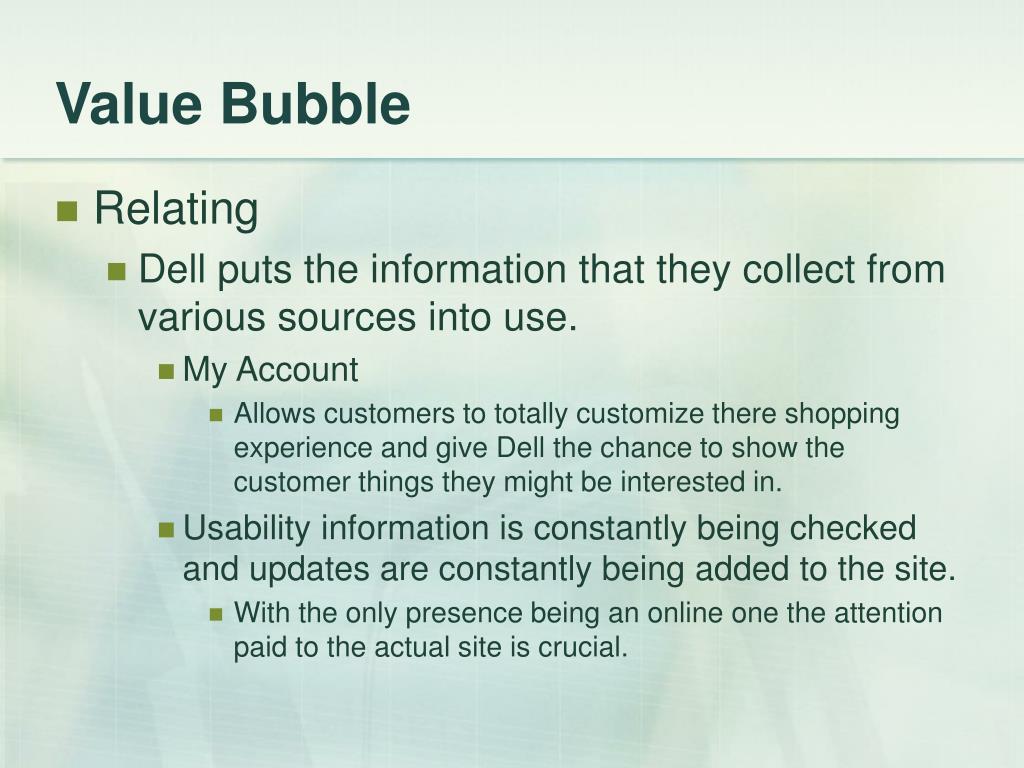 Value Bubble

Relating

Dell puts the information that they collect from various sources into use.

My Account

Allows customers to totally customize there shopping experience and give Dell the chance to show the customer things they might be interested in.

Usability information is constantly being checked and updates are constantly being added to the site.

With the only presence being an online one the attention paid to the actual site is crucial.